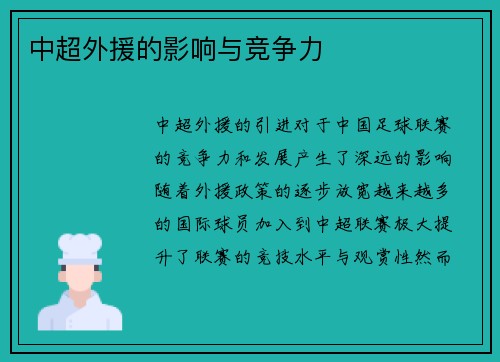 中超外援的影响与竞争力

中超外援的引进对于中国足球联赛的竞争力和发展产生了深远的影响随着外援政策的逐步放宽越来越多的国际球员加入到中超联赛极大提升了联赛的竞技水平与观赏性然而